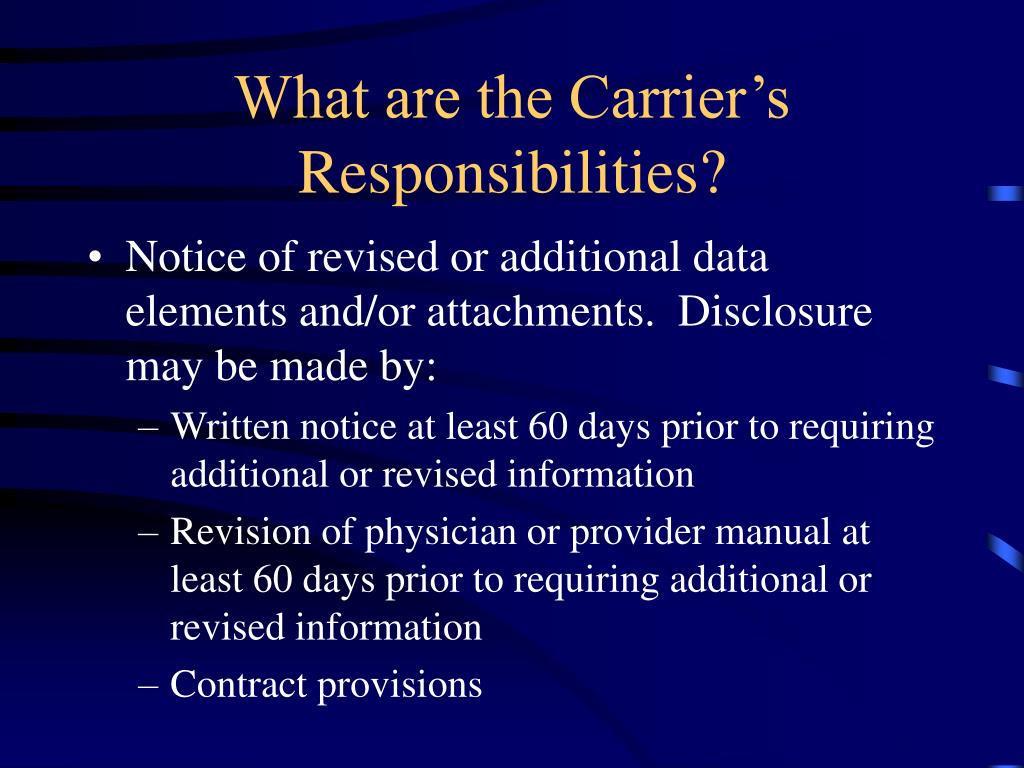 What are the Carrier’s Responsibilities?

• Notice of revised or additional data elements and/or attachments.  Disclosure may be made by:
– Written notice at least 60 days prior to requiring additional or revised information
– Revision of physician or provider manual at least 60 days prior to requiring additional or revised information
– Contract provisions